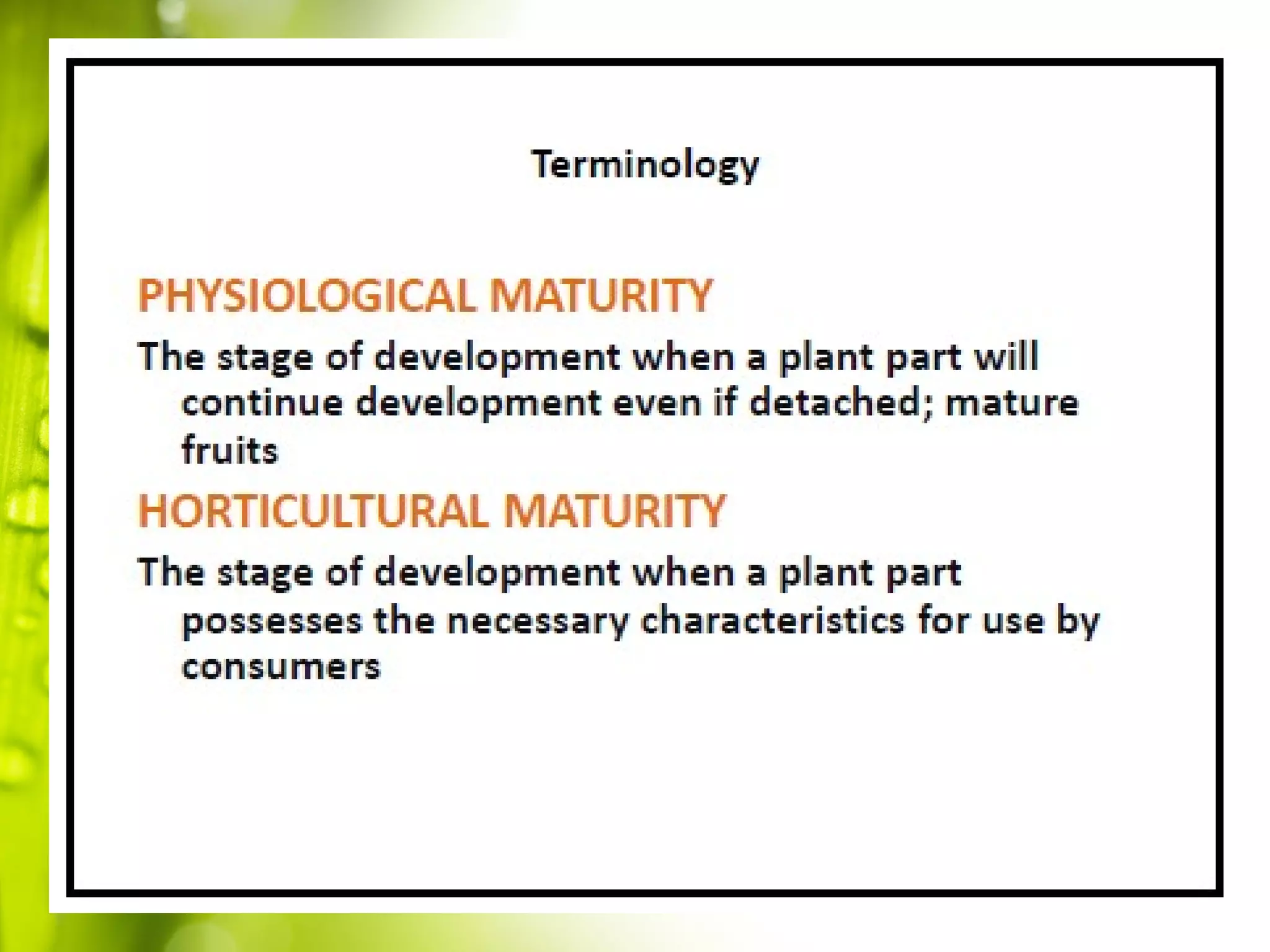 Terminology

PHYSIOLOGICAL MATURITY

The stage of development when a plant part will continue development even if detached; mature fruits

HORTICULTURAL MATURITY

The stage of development when a plant part possesses the necessary characteristics for use by consumers